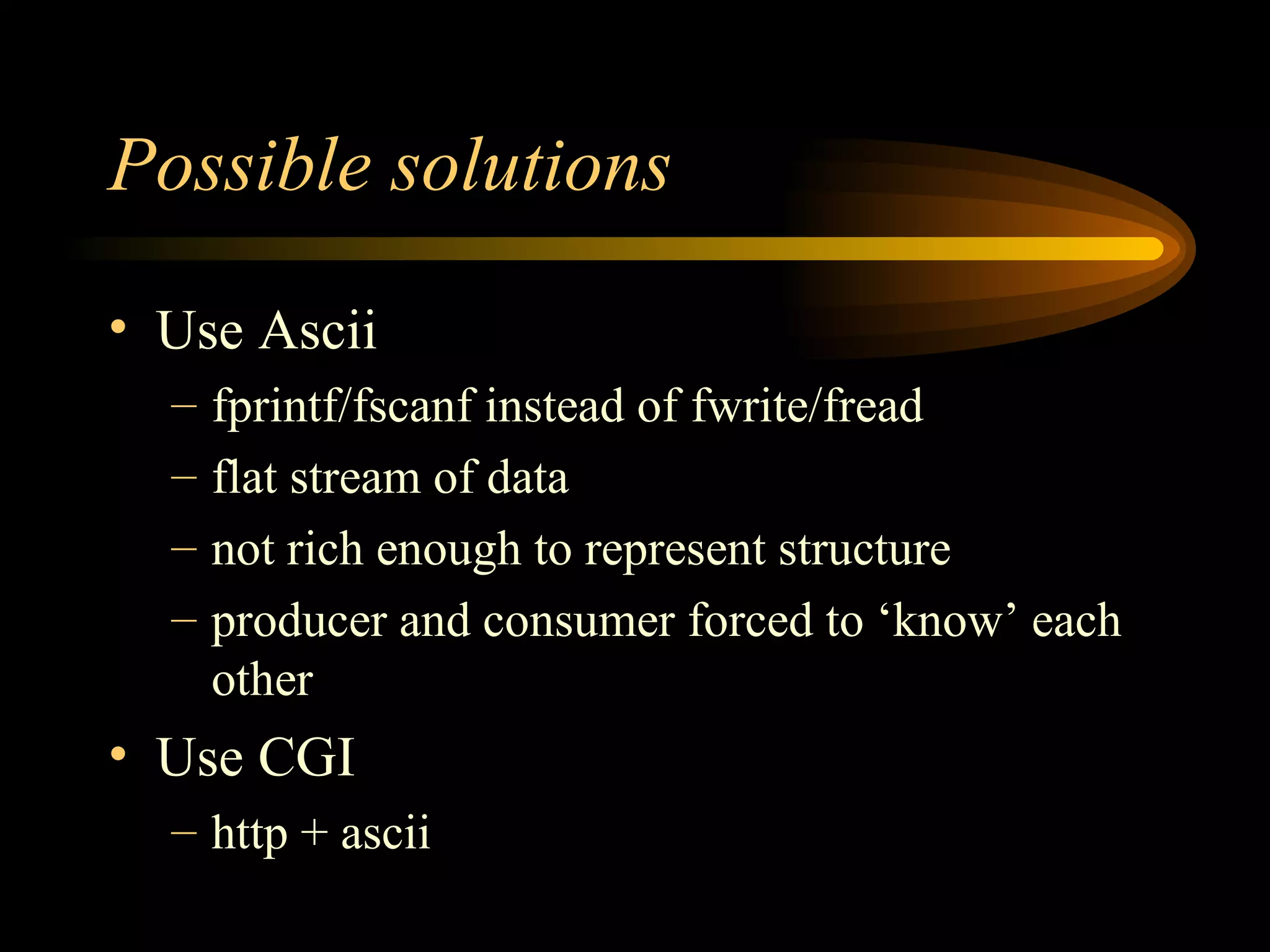 Possible solutions

• Use Ascii
  – fprintf/fscanf instead of fwrite/fread
  – flat stream of data
  – not rich enough to represent structure
  – producer and consumer forced to ‘know’ each other
• Use CGI
  – http + ascii